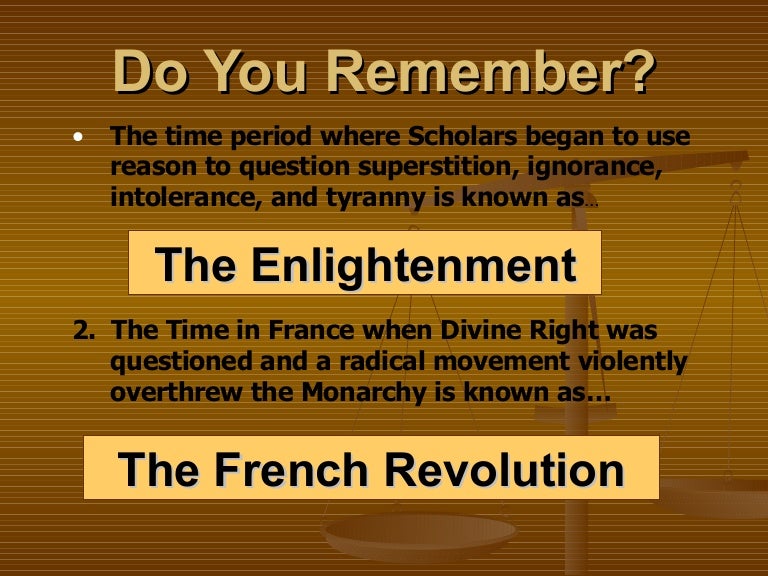 Do You Remember?

• The time period where Scholars began to use reason to question superstition, ignorance, intolerance, and tyranny is known as…

The Enlightenment

2. The Time in France when Divine Right was questioned and a radical movement violently overthrew the Monarchy is known as…

The French Revolution